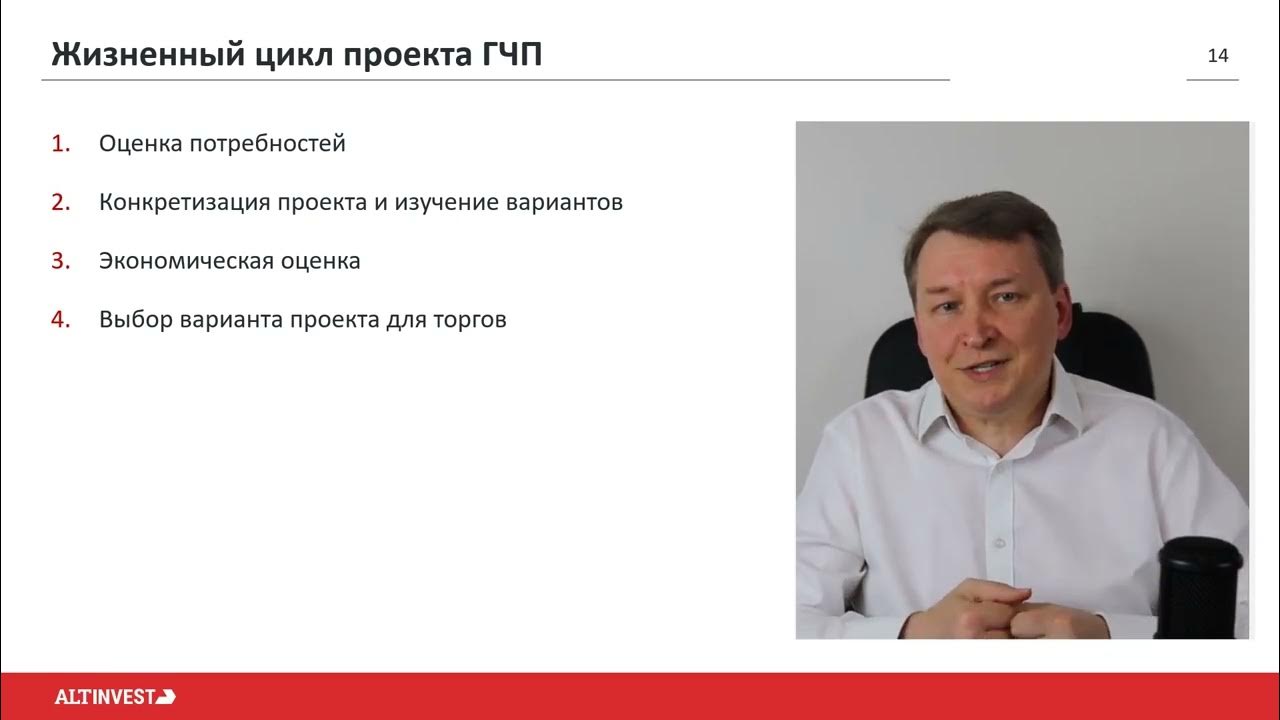 Жизненный цикл проекта ГЧП

14

1. Оценка потребностей

2. Конкретизация проекта и изучение вариантов

3. Экономическая оценка

4. Выбор варианта проекта для торгов

ALTINVEST